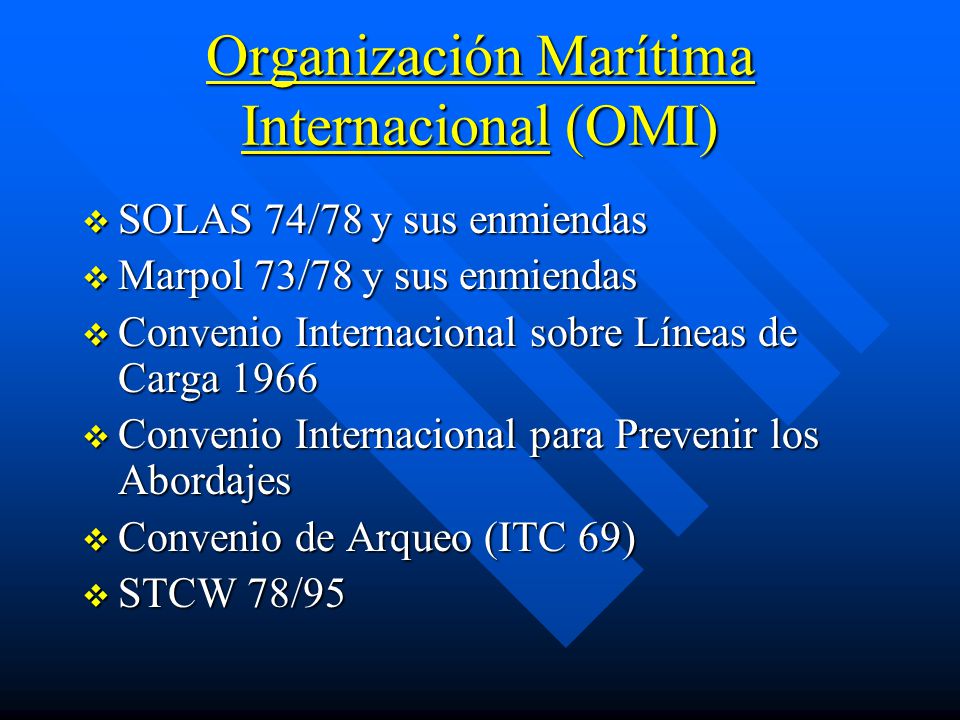 Organización Marítima Internacional (OMI)

❖ SOLAS 74/78 y sus enmiendas
❖ Marpol 73/78 y sus enmiendas
❖ Convenio Internacional sobre Líneas de Carga 1966
❖ Convenio Internacional para Prevenir los Abordajes
❖ Convenio de Arqueo (ITC 69)
❖ STCW 78/95